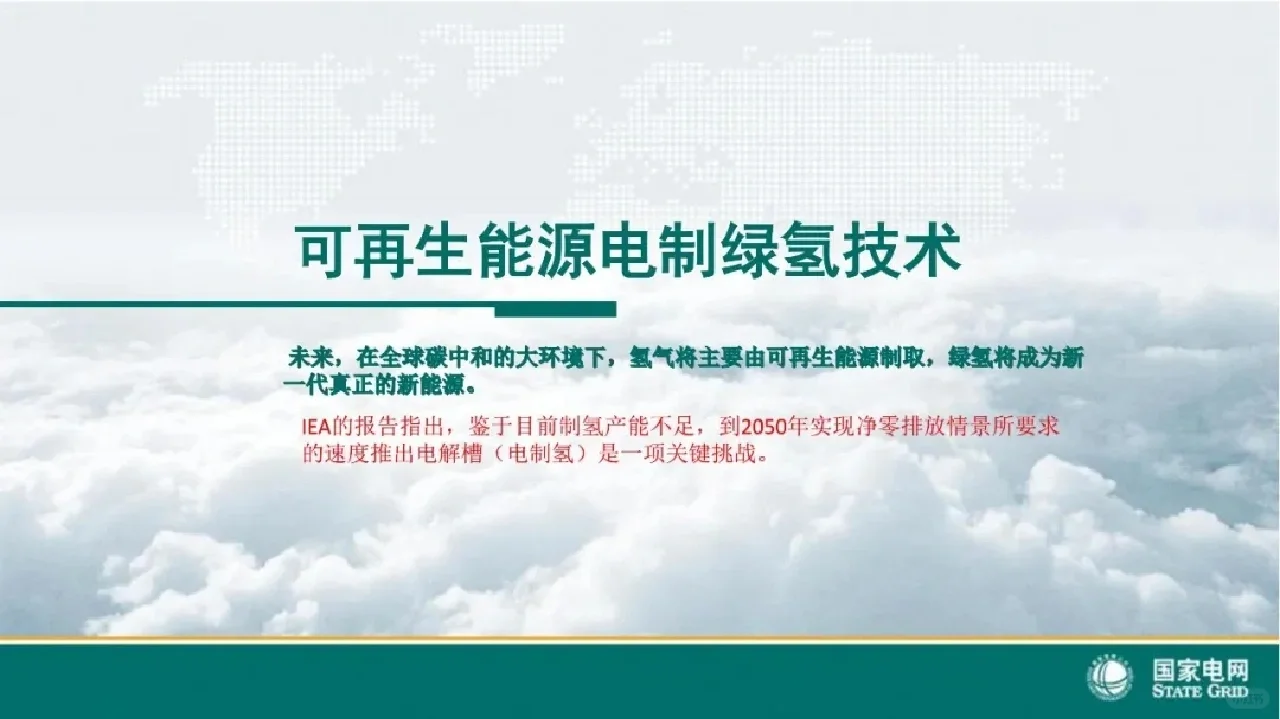 可再生能源电制绿氢技术

未来，在全球碳中和的大环境下，氢气将主要由可再生能源制取，绿氢将成为新一代真正的新能源。

IEA的报告指出，鉴于目前制氢产能不足，到2050年实现净零排放情景所要求的速度推出电解槽（电制氢）是一项关键挑战。

国家电网
STATE GRID